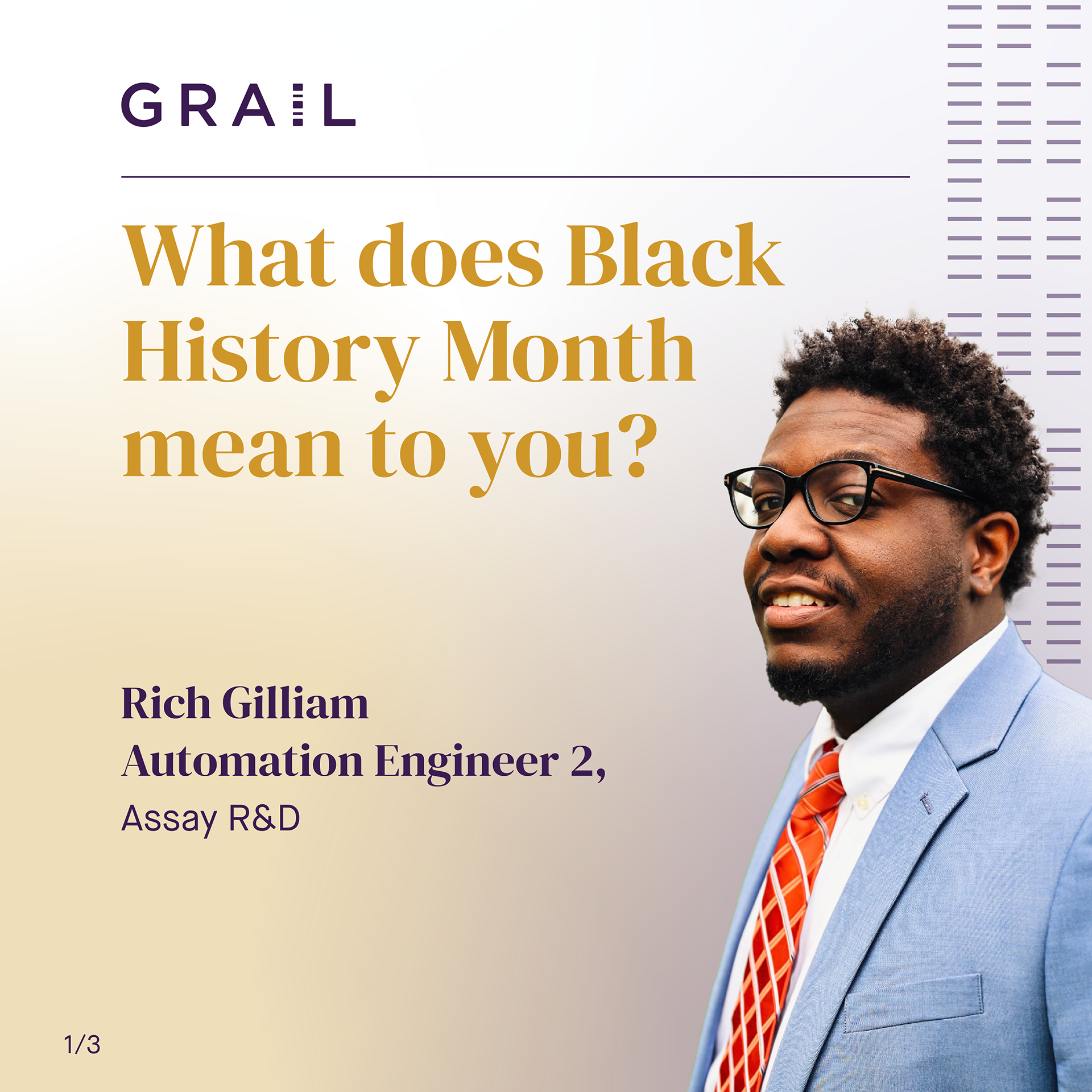 GRAIL

What does Black History Month mean to you?

Rich Gilliam
Automation Engineer 2,
Assay R&D

1/3